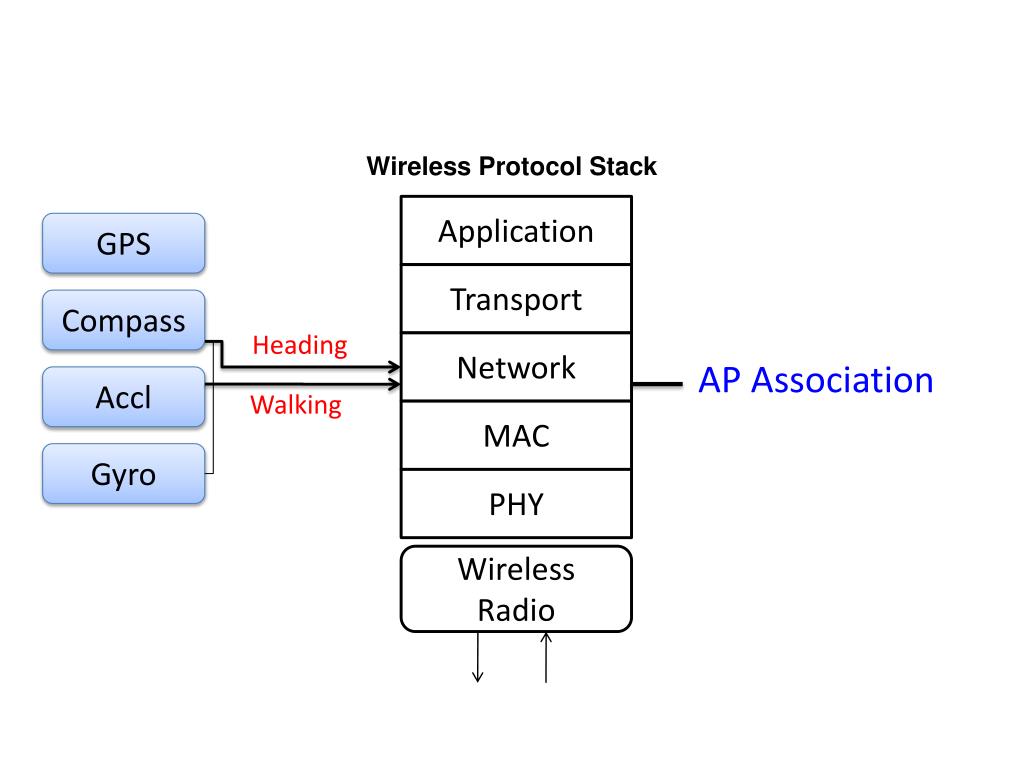 Wireless Protocol Stack

GPS

Compass

Accl

Gyro

Heading

Walking

Application

Transport

Network

MAC

PHY

Wireless Radio

AP Association